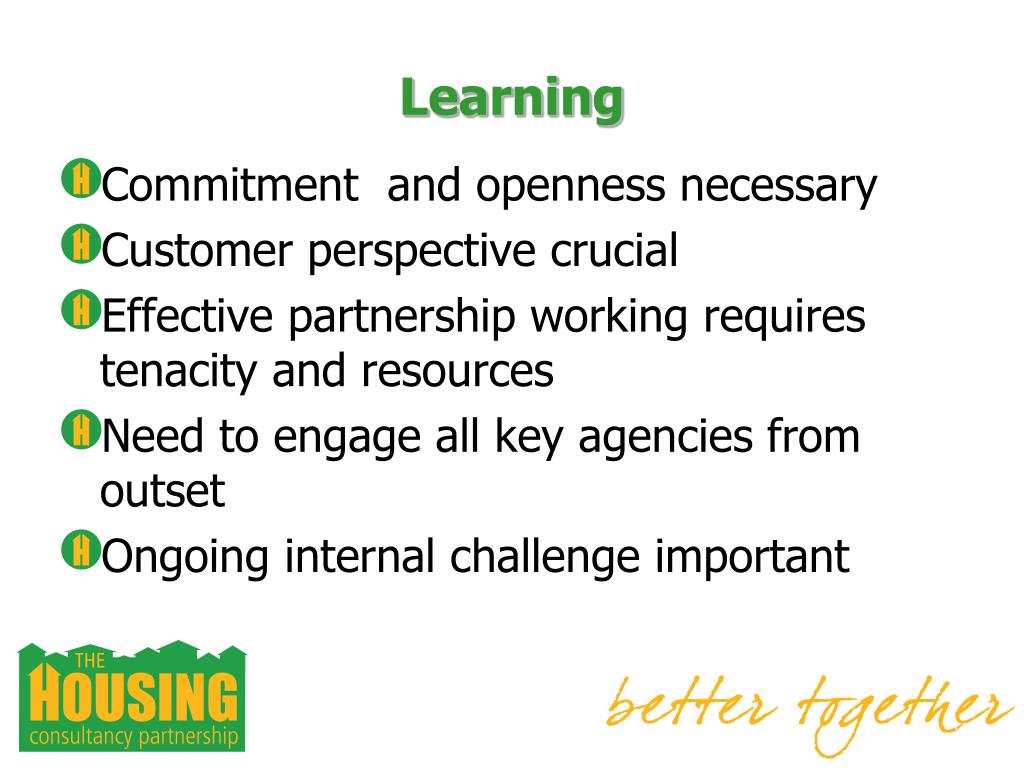 Learning

Commitment and openness necessary

Customer perspective crucial

Effective partnership working requires tenacity and resources

Need to engage all key agencies from outset

Ongoing internal challenge important

THE HOUSING consultancy partnership

better together